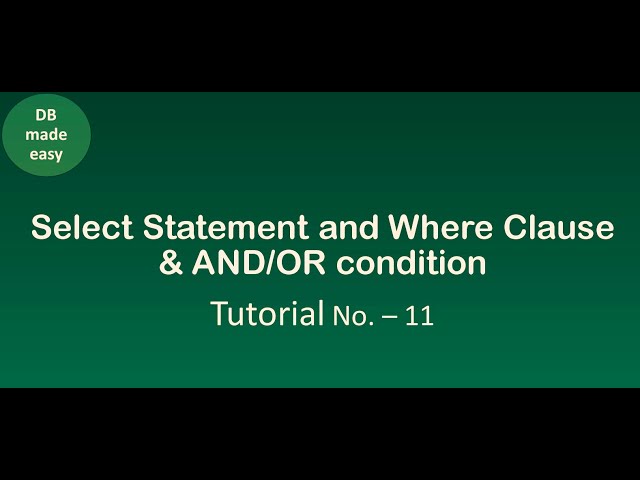 DB made easy

Select Statement and Where Clause & AND/OR condition

Tutorial No. – 11